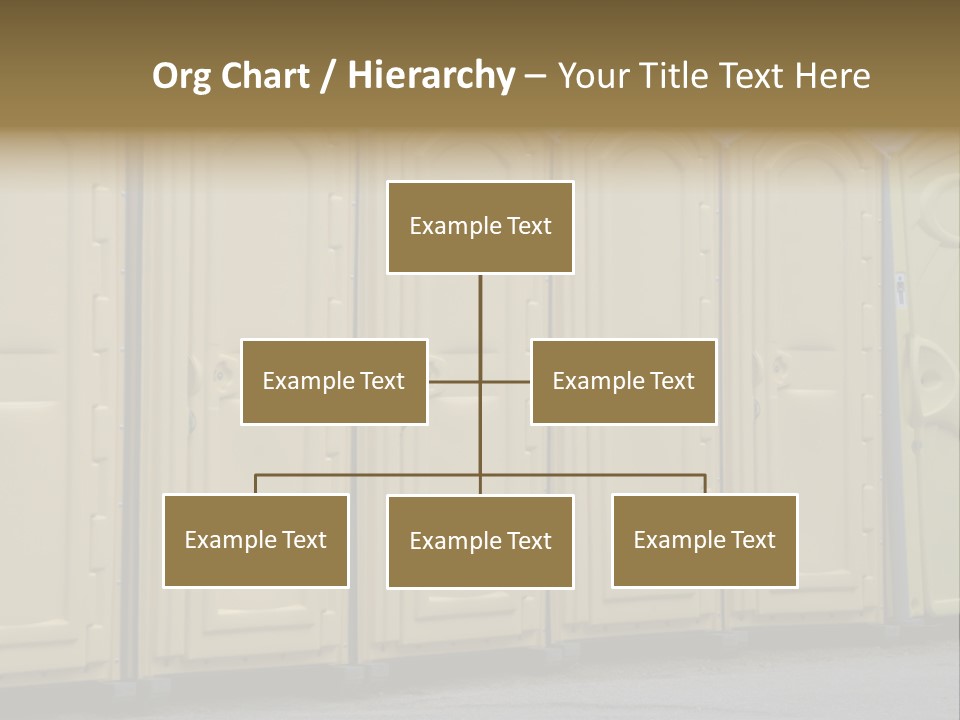 Org Chart / Hierarchy – Your Title Text Here

Example Text

Example Text

Example Text

Example Text

Example Text

Example Text